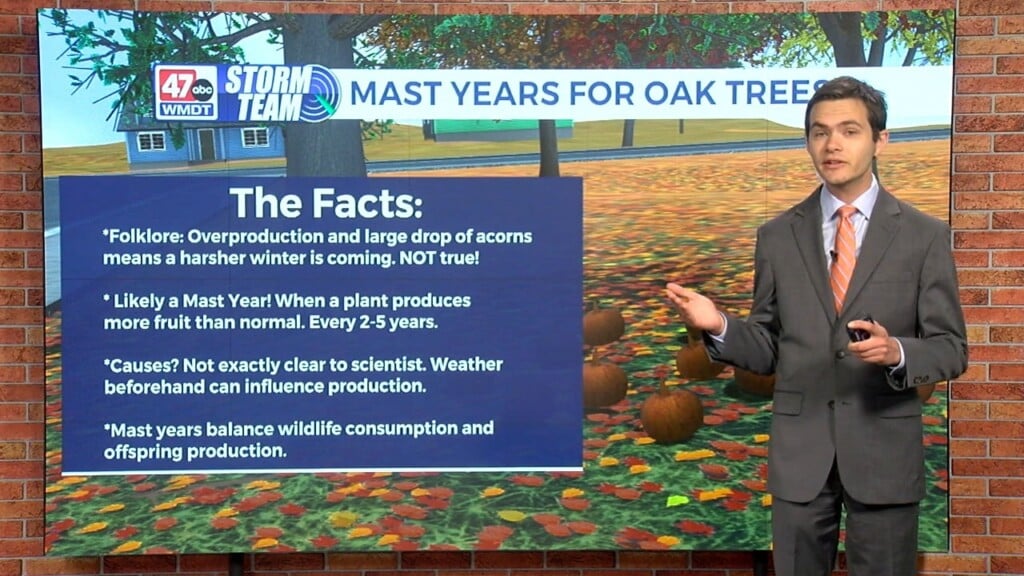 47 abc WMDT STORM TEAM

MAST YEARS FOR OAK TREES

The Facts:

*Folklore: Overproduction and large drop of acorns means a harsher winter is coming. NOT true!

* Likely a Mast Year! When a plant produces more fruit than normal. Every 2-5 years.

*Causes? Not exactly clear to scientist. Weather beforehand can influence production.

*Mast years balance wildlife consumption and offspring production.